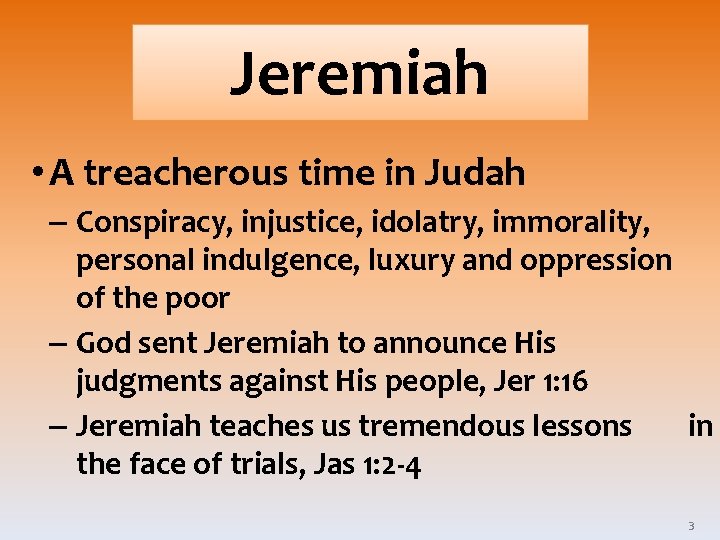 Jeremiah

• A treacherous time in Judah

– Conspiracy, injustice, idolatry, immorality, personal indulgence, luxury and oppression of the poor

– God sent Jeremiah to announce His judgments against His people, Jer 1:16

– Jeremiah teaches us tremendous lessons in the face of trials, Jas 1:2-4

3